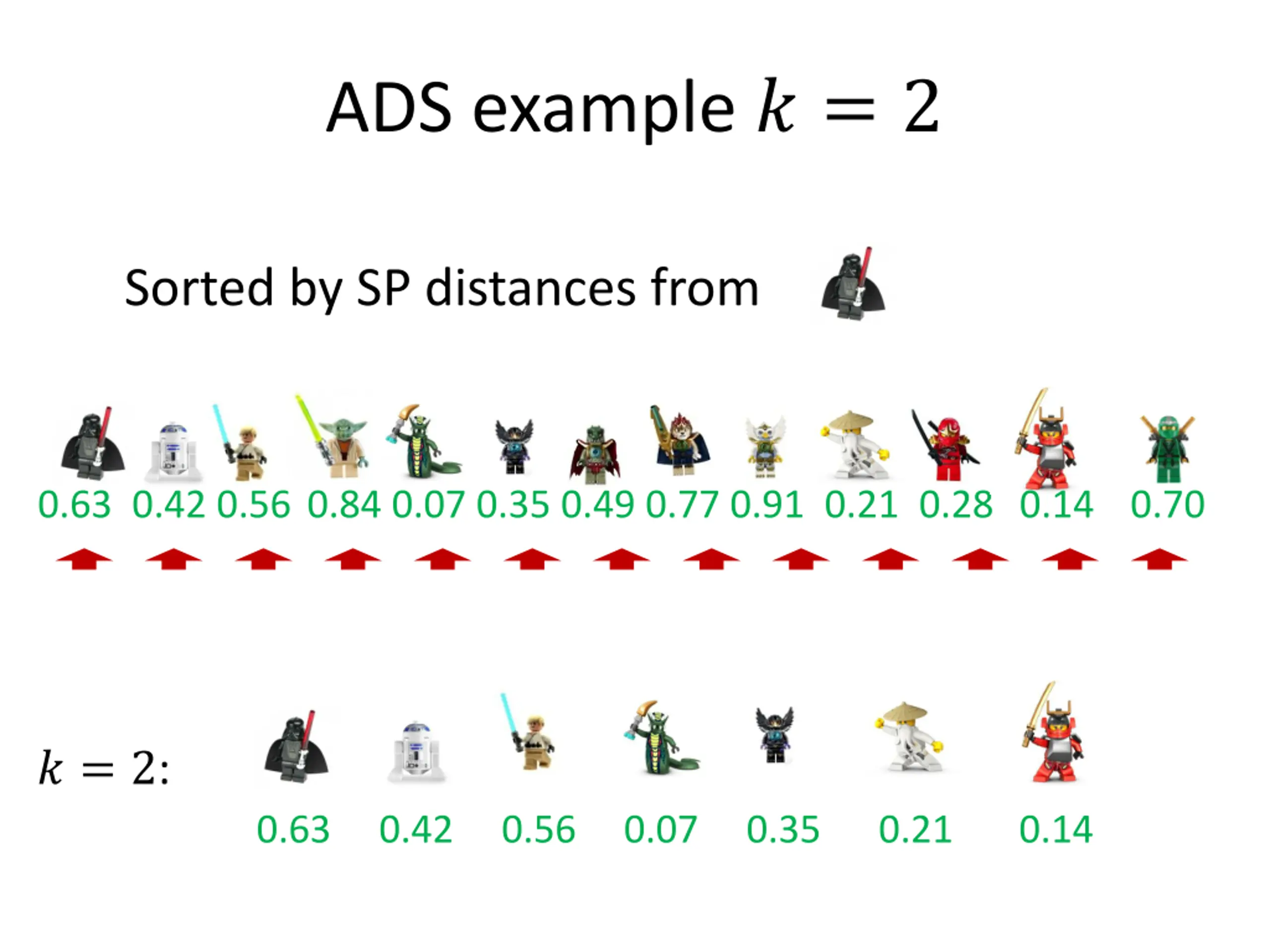 ADS example $k = 2$

Sorted by SP distances from

0.63 0.42 0.56 0.84 0.07 0.35 0.49 0.77 0.91 0.21 0.28 0.14 0.70

$k = 2$:

0.63 0.42 0.56 0.07 0.35 0.21 0.14